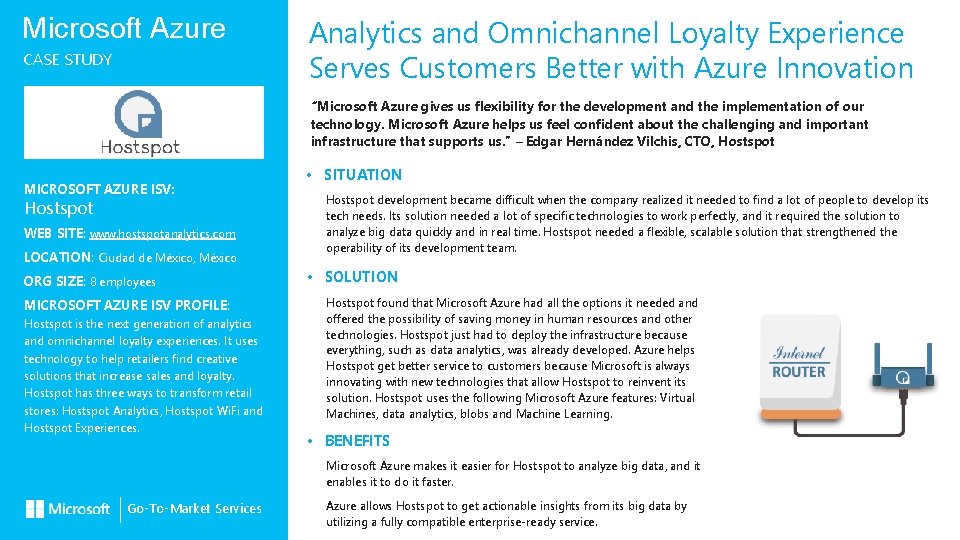 Microsoft Azure
CASE STUDY

Hostspot

MICROSOFT AZURE ISV:
Hostspot

WEB SITE: www.hostspotanalytics.com

LOCATION: Ciudad de México, México

ORG SIZE: 8 employees

MICROSOFT AZURE ISV PROFILE:
Hostspot is the next generation of analytics and omnichannel loyalty experiences. It uses technology to help retailers find creative solutions that increase sales and loyalty. Hostspot has three ways to transform retail stores: Hostspot Analytics, Hostspot WiFi and Hostspot Experiences.

Microsoft | Go-To-Market Services

Analytics and Omnichannel Loyalty Experience Serves Customers Better with Azure Innovation

"Microsoft Azure gives us flexibility for the development and the implementation of our technology. Microsoft Azure helps us feel confident about the challenging and important infrastructure that supports us." – Edgar Hernández Vilchis, CTO, Hostspot

• SITUATION

Hostspot development became difficult when the company realized it needed to find a lot of people to develop its tech needs. Its solution needed a lot of specific technologies to work perfectly, and it required the solution to analyze big data quickly and in real time. Hostspot needed a flexible, scalable solution that strengthened the operability of its development team.

• SOLUTION

Hostspot found that Microsoft Azure had all the options it needed and offered the possibility of saving money in human resources and other technologies. Hostspot just had to deploy the infrastructure because everything, such as data analytics, was already developed. Azure helps Hostspot get better service to customers because Microsoft is always innovating with new technologies that allow Hostspot to reinvent its solution. Hostspot uses the following Microsoft Azure features: Virtual Machines, data analytics, blobs and Machine Learning.

Internet
ROUTER

• BENEFITS

Microsoft Azure makes it easier for Hostspot to analyze big data, and it enables it to do it faster.

Azure allows Hostspot to get actionable insights from its big data by utilizing a fully compatible enterprise-ready service.